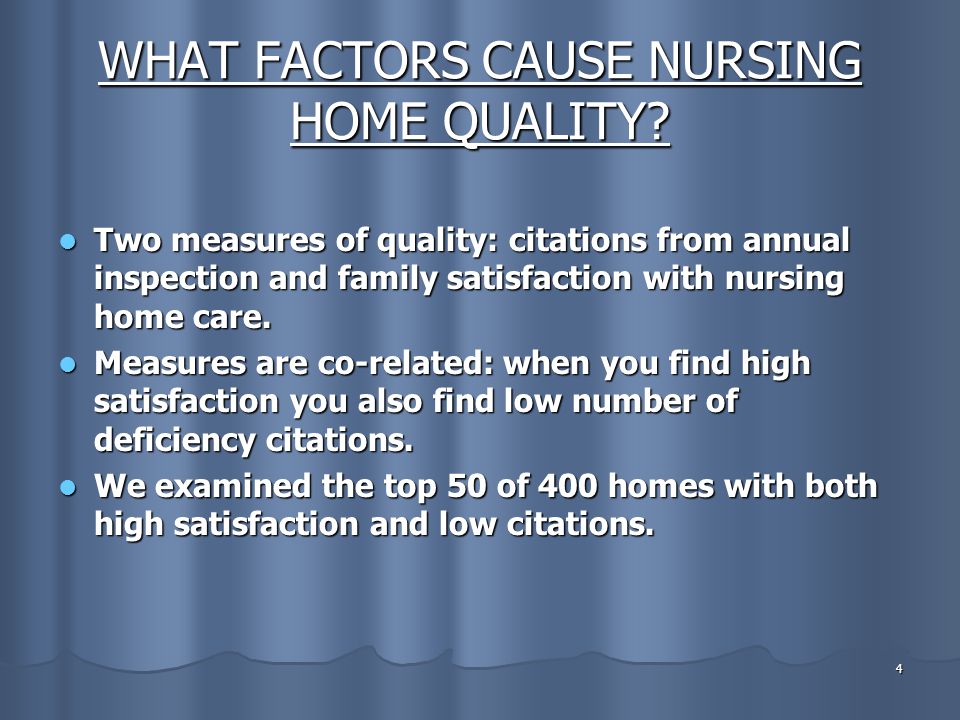 WHAT FACTORS CAUSE NURSING HOME QUALITY?

- Two measures of quality: citations from annual inspection and family satisfaction with nursing home care.
- Measures are co-related: when you find high satisfaction you also find low number of deficiency citations.
- We examined the top 50 of 400 homes with both high satisfaction and low citations.

4